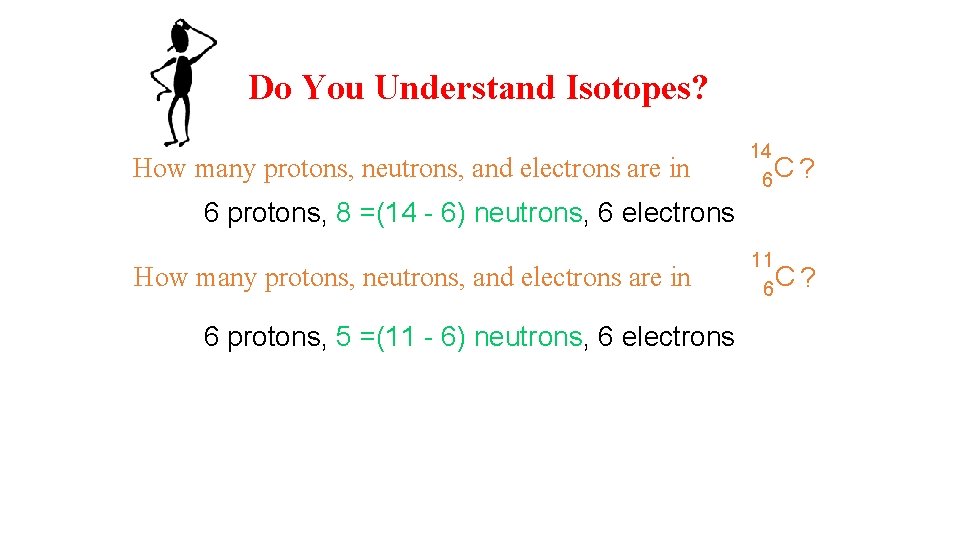 Do You Understand Isotopes?

How many protons, neutrons, and electrons are in $^{14}_{6}C$ ?

6 protons, 8 =(14 - 6) neutrons, 6 electrons

How many protons, neutrons, and electrons are in $^{11}_{6}C$ ?

6 protons, 5 =(11 - 6) neutrons, 6 electrons